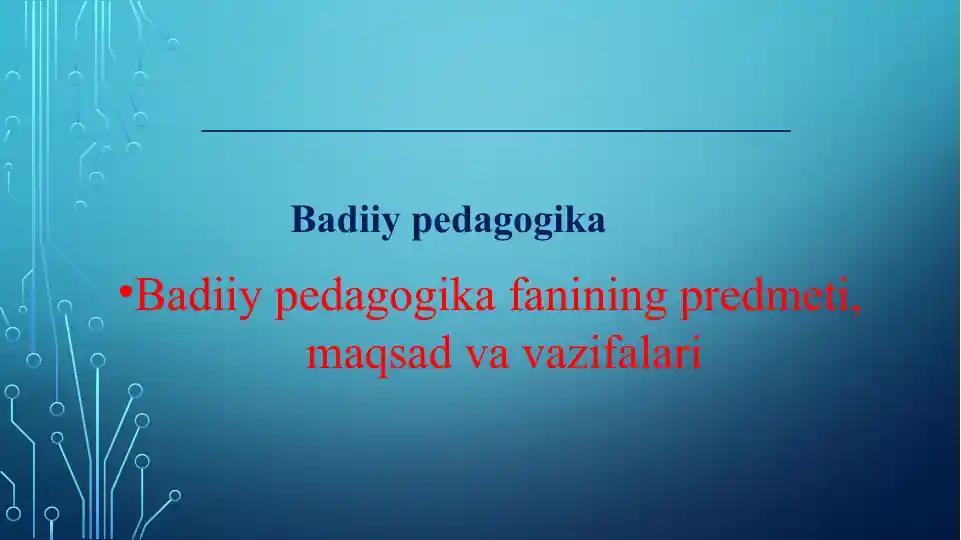 Badiiy pedagogika

•Badiiy pedagogika fanining predmeti, maqsad va vazifalari